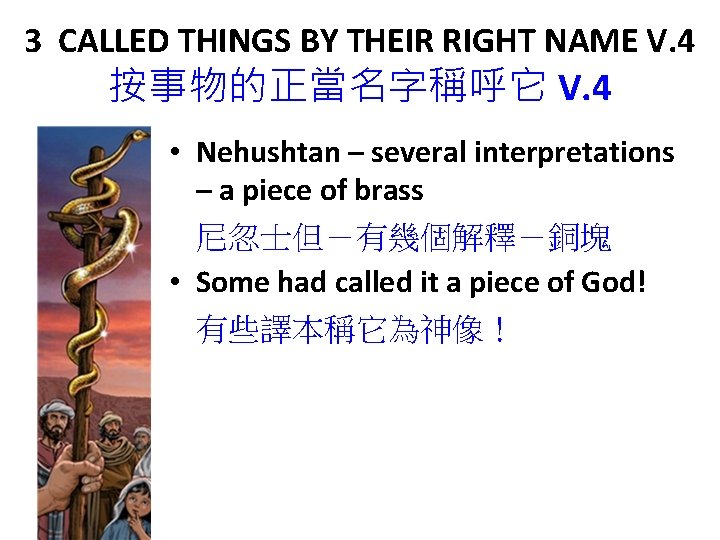 3 CALLED THINGS BY THEIR RIGHT NAME V.4
按事物的正當名字稱呼它 V.4

• Nehushtan – several interpretations – a piece of brass
尼忽士但－有幾個解釋－銅塊
• Some had called it a piece of God!
有些譯本稱它為神像！